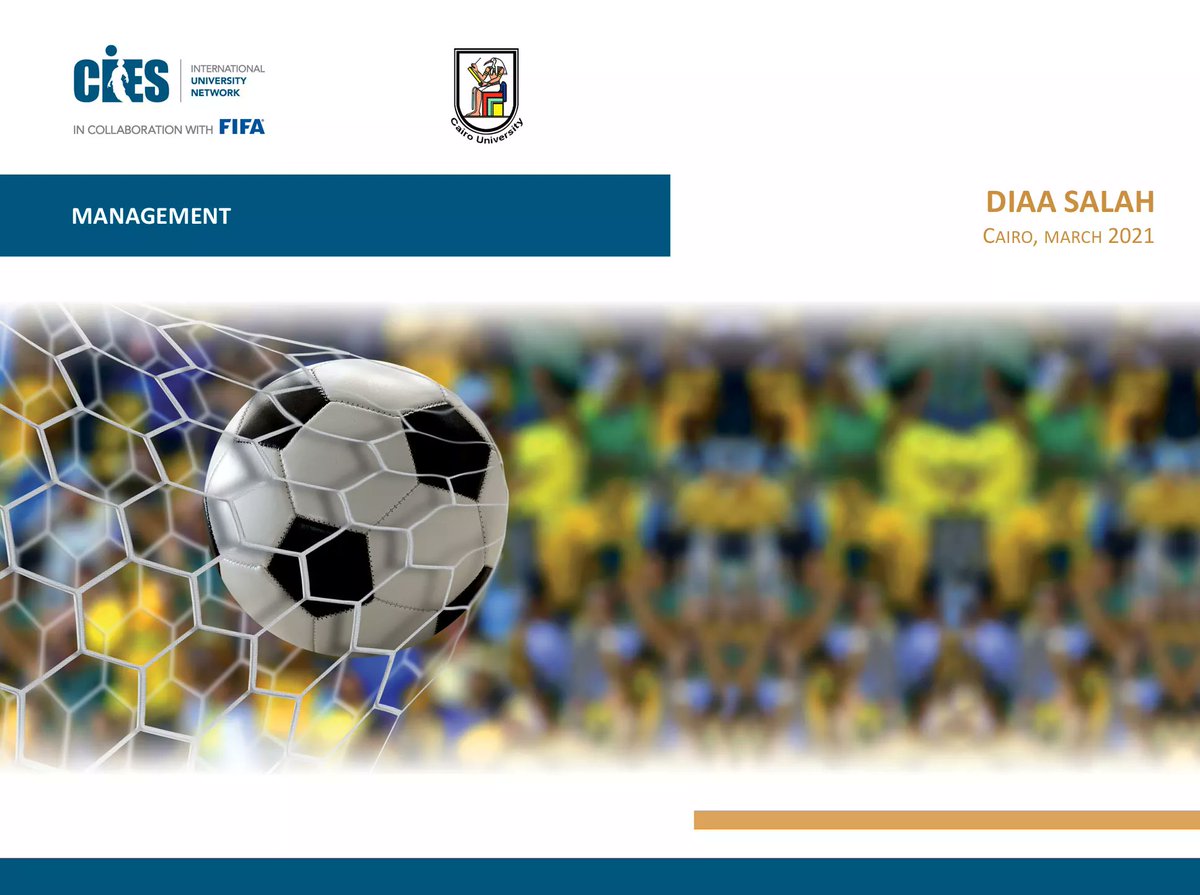 CIES
INTERNATIONAL UNIVERSITY NETWORK
IN COLLABORATION WITH FIFA

Cairo University

MANAGEMENT

DIAA SALAH
CAIRO, MARCH 2021